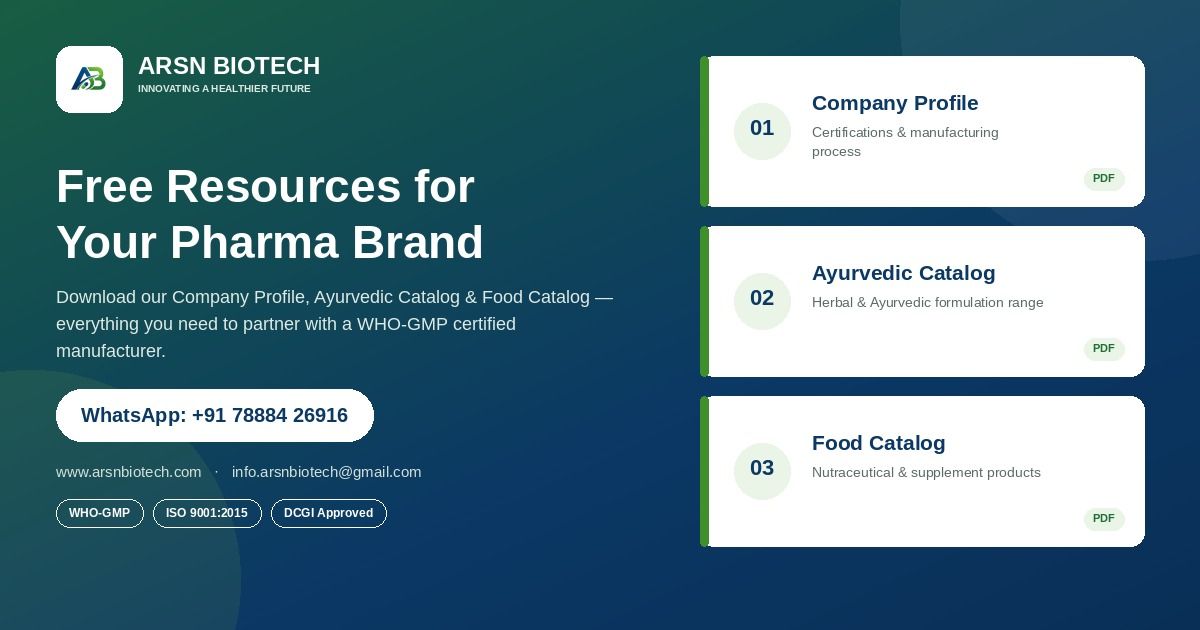 AB

ARSN BIOTECH
INNOVATING A HEALTHIER FUTURE

Free Resources for Your Pharma Brand

Download our Company Profile, Ayurvedic Catalog & Food Catalog — everything you need to partner with a WHO-GMP certified manufacturer.

WhatsApp: +91 78884 26916

www.arsnbiotech.com · info.arsnbiotech@gmail.com

WHO-GMP
ISO 9001:2015
DCGI Approved

01
Company Profile
Certifications & manufacturing process
PDF

02
Ayurvedic Catalog
Herbal & Ayurvedic formulation range
PDF

03
Food Catalog
Nutraceutical & supplement products
PDF